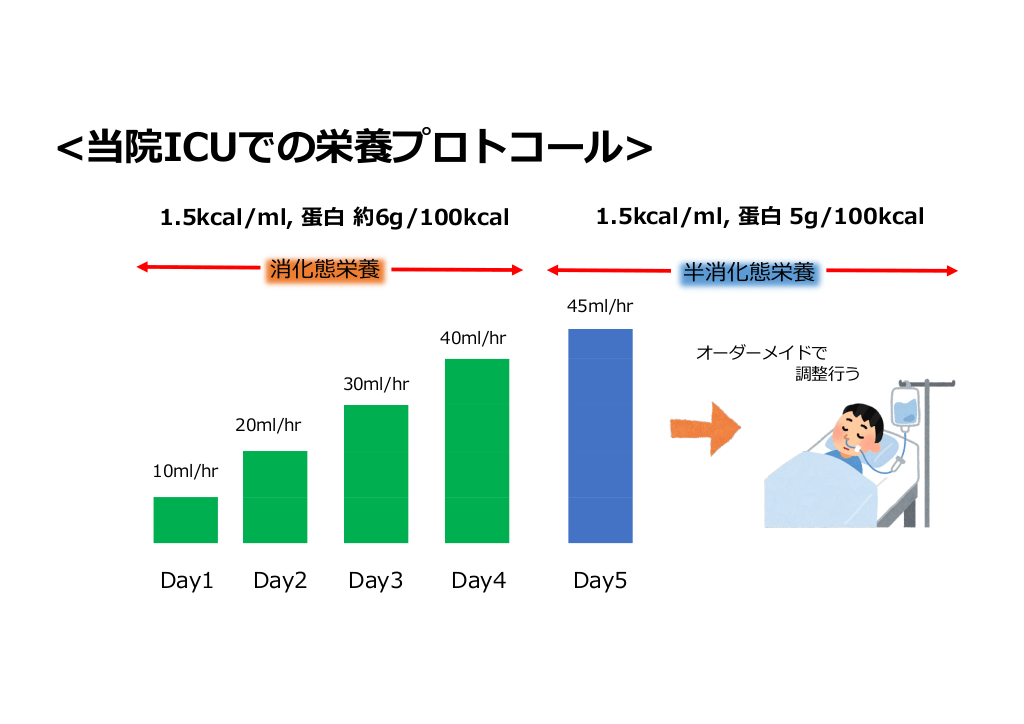 <当院ICUでの栄養プロトコール>

1.5kcal/ml, 蛋白 約6g/100kcal

1.5kcal/ml, 蛋白 5g/100kcal

消化態栄養

半消化態栄養

10ml/hr

20ml/hr

30ml/hr

40ml/hr

45ml/hr

オーダーメイドで調整行う

Day1 Day2 Day3 Day4 Day5